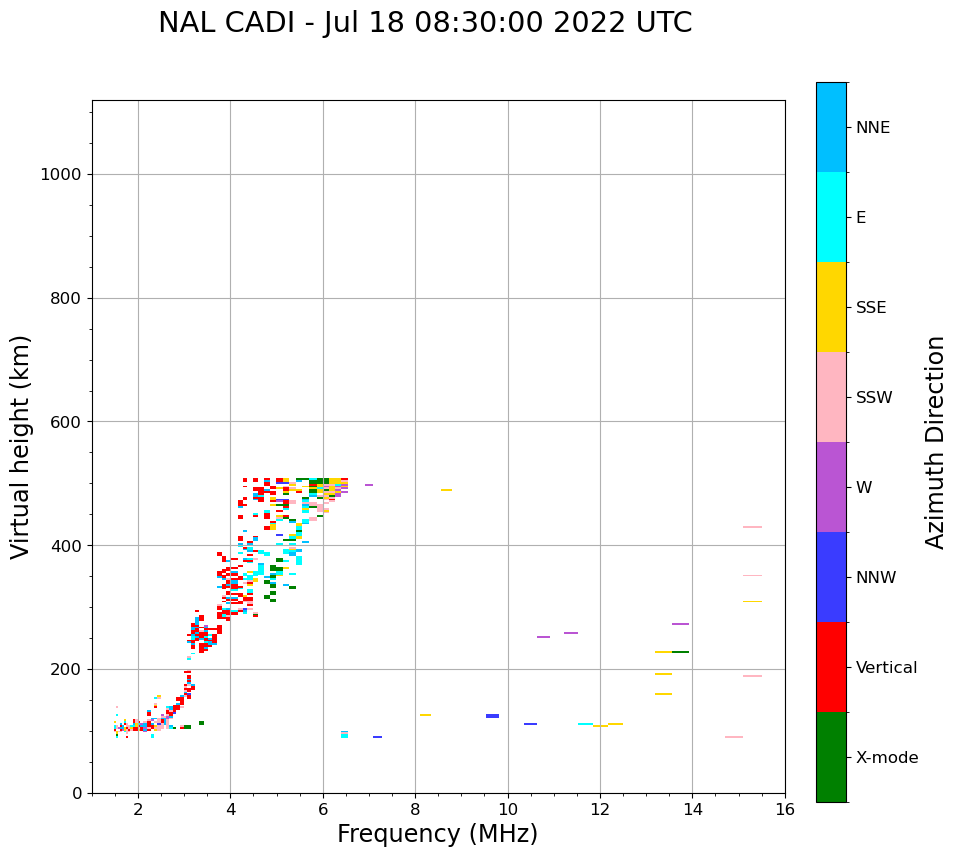 NAL CADI - Jul 18 08:30:00 2022 UTC

Virtual height (km)

1000
800
600
400
200
0

2
4
6
8
10
12
14
16

Frequency (MHz)

NNE
E
SSE
SSW
W
NNW
Vertical
X-mode

Azimuth Direction